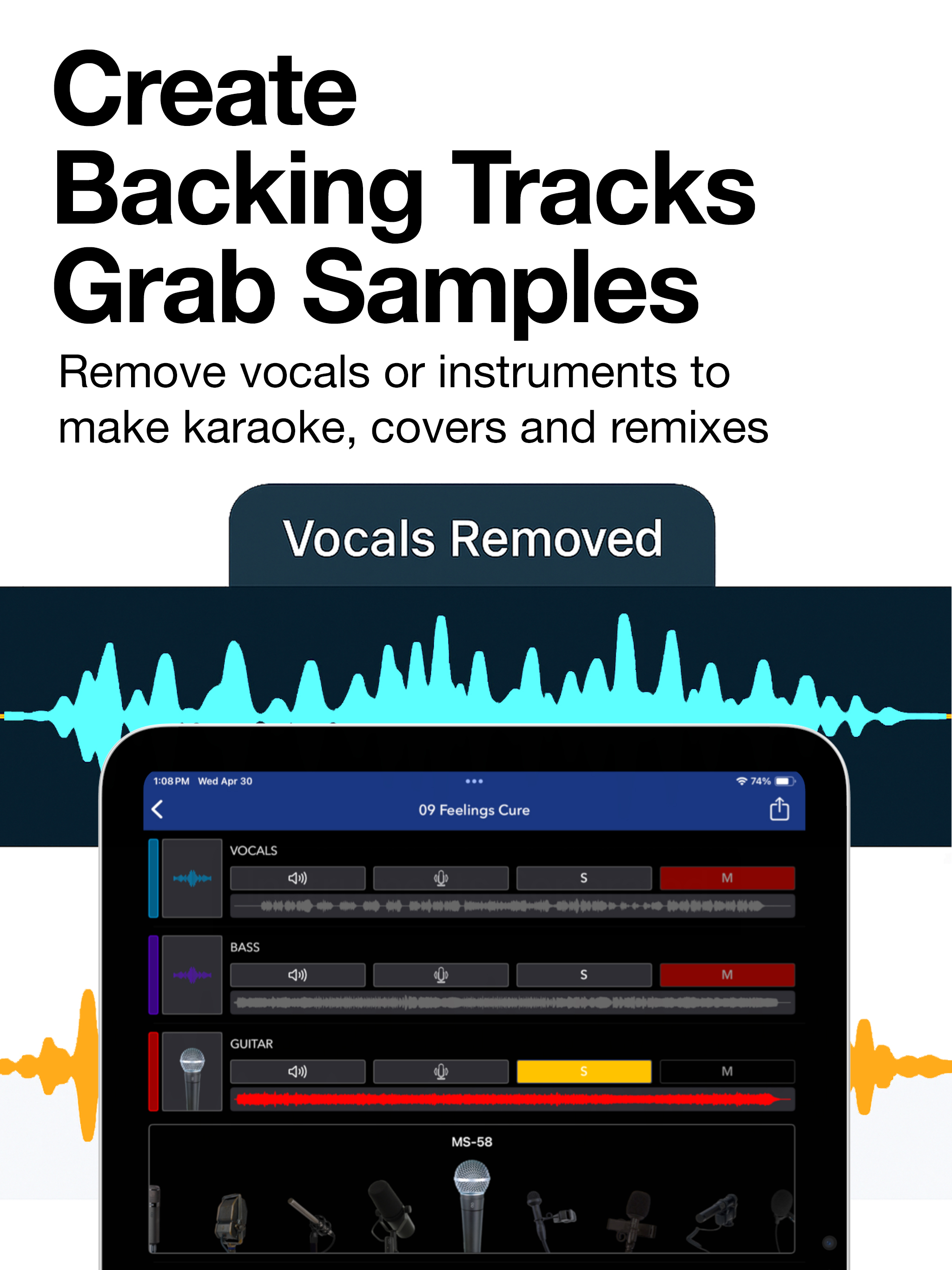 Create
Backing Tracks
Grab Samples

Remove vocals or instruments to make karaoke, covers and remixes

Vocals Removed

1:08 PM Wed Apr 30

74%

09 Feelings Cure

VOCALS

S

M

BASS

S

M

GUITAR

S

M

MS-58